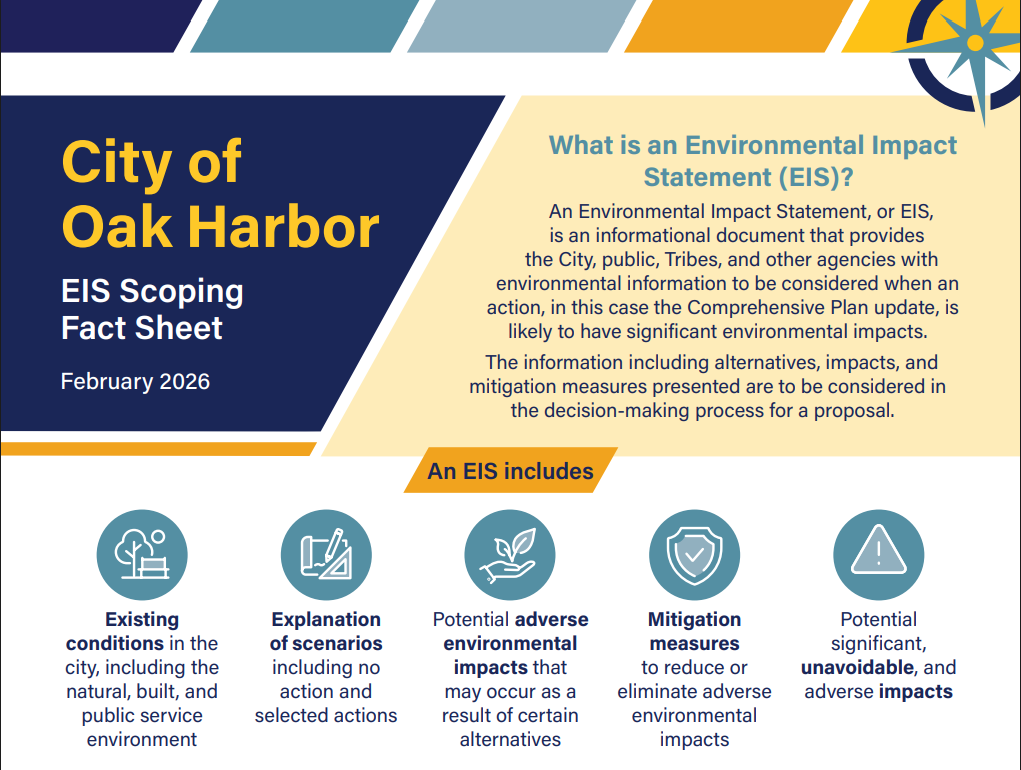 City of Oak Harbor

EIS Scoping Fact Sheet

February 2026

What is an Environmental Impact Statement (EIS)?

An Environmental Impact Statement, or EIS, is an informational document that provides the City, public, Tribes, and other agencies with environmental information to be considered when an action, in this case the Comprehensive Plan update, is likely to have significant environmental impacts.

The information including alternatives, impacts, and mitigation measures presented are to be considered in the decision-making process for a proposal.

An EIS includes

Existing conditions in the city, including the natural, built, and public service environment

Explanation of scenarios including no action and selected actions

Potential adverse environmental impacts that may occur as a result of certain alternatives

Mitigation measures to reduce or eliminate adverse environmental impacts

Potential significant, unavoidable, and adverse impacts